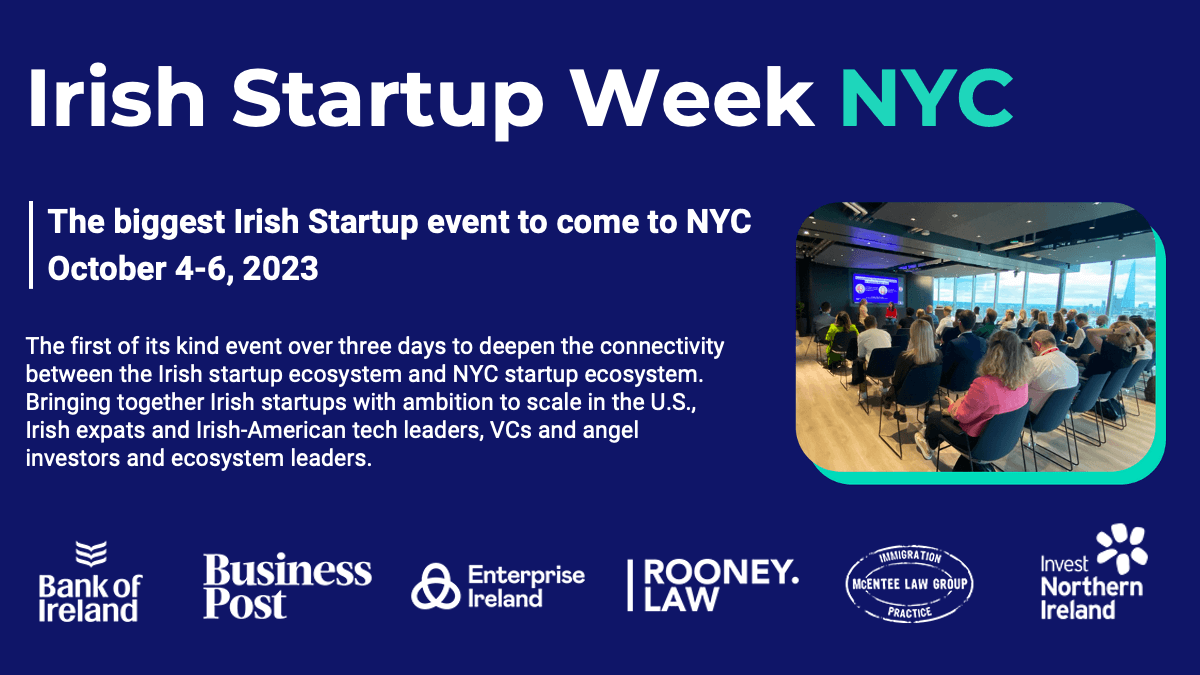 Irish Startup Week NYC

The biggest Irish Startup event to come to NYC
October 4-6, 2023

The first of its kind event over three days to deepen the connectivity between the Irish startup ecosystem and NYC startup ecosystem. Bringing together Irish startups with ambition to scale in the U.S., Irish expats and Irish-American tech leaders, VCs and angel investors and ecosystem leaders.

Bank of Ireland

Business Post

Enterprise Ireland

ROONEY. LAW

IMMIGRATION McENTEE LAW GROUP PRACTICE

Invest Northern Ireland